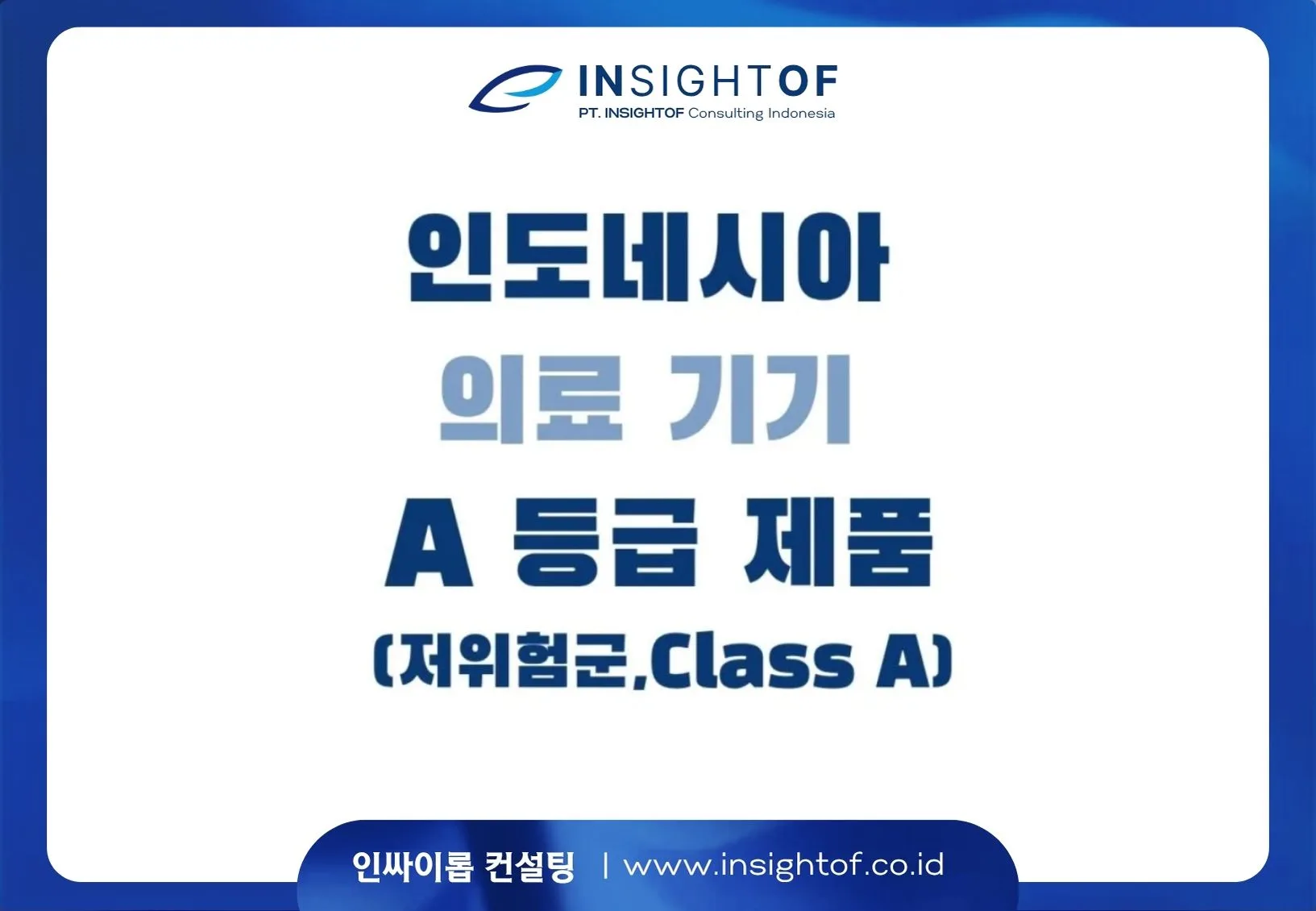 INSIGHTOF
PT. INSIGHTOF Consulting Indonesia

인도네시아
의료 기기
A 등급 제품
(저위험군,Class A)

인싸이롭 컨설팅 | www.insightof.co.id